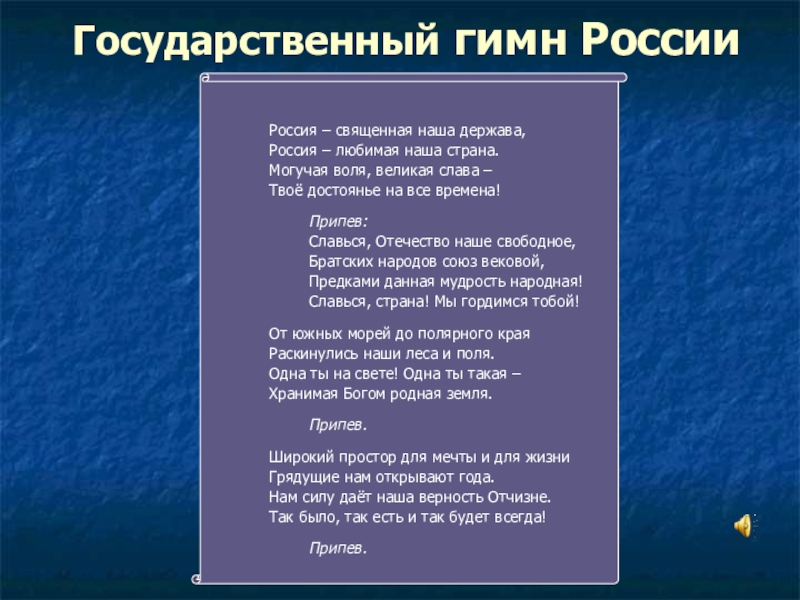 Государственный гимн России

Россия – священная наша держава,
Россия – любимая наша страна.
Могучая воля, великая слава –
Твоё достоянье на все времена!

Припев:
Славься, Отечество наше свободное,
Братских народов союз вековой,
Предками данная мудрость народная!
Славься, страна! Мы гордимся тобой!

От южных морей до полярного края
Раскинулись наши леса и поля.
Одна ты на свете! Одна ты такая –
Хранимая Богом родная земля.

Припев.

Широкий простор для мечты и для жизни
Грядущие нам открывают года.
Нам силу даёт наша верность Отчизне.
Так было, так есть и так будет всегда!

Припев.